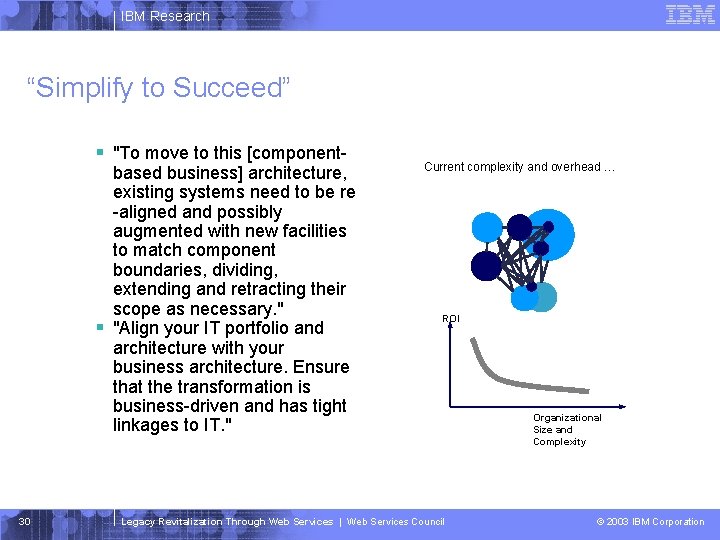 IBM Research

IBM

“Simplify to Succeed”

▪ "To move to this [component-based business] architecture, existing systems need to be re -aligned and possibly augmented with new facilities to match component boundaries, dividing, extending and retracting their scope as necessary."

▪ "Align your IT portfolio and architecture with your business architecture. Ensure that the transformation is business-driven and has tight linkages to IT."

Current complexity and overhead …

ROI

Organizational Size and Complexity

30 Legacy Revitalization Through Web Services | Web Services Council © 2003 IBM Corporation